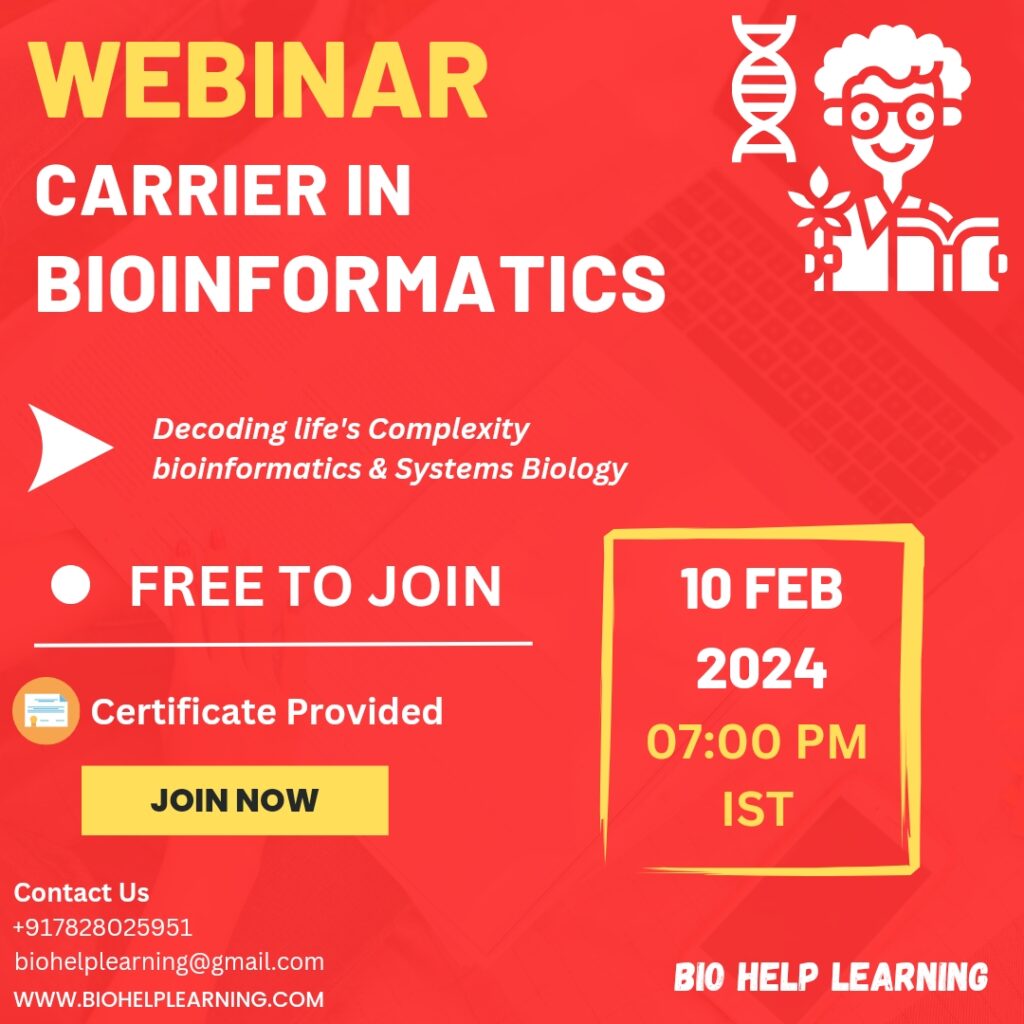 WEBINAR
CARRIER IN BIOINFORMATICS

Decoding life's Complexity
bioinformatics & Systems Biology

FREE TO JOIN

Certificate Provided

JOIN NOW

10 FEB 2024
07:00 PM IST

Contact Us
+917828025951
biohelplearning@gmail.com
WWW.BIOHELPLEARNING.COM

BIO HELP LEARNING